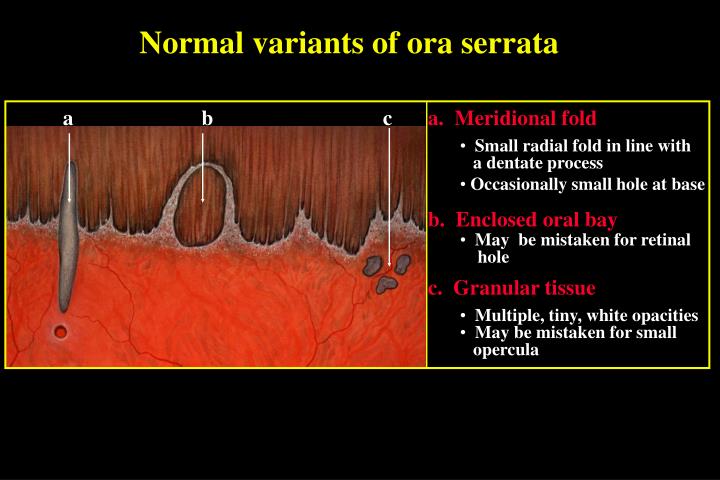 Normal variants of ora serrata

a b c

a. Meridional fold

• Small radial fold in line with a dentate process
• Occasionally small hole at base

b. Enclosed oral bay

• May be mistaken for retinal hole

c. Granular tissue

• Multiple, tiny, white opacities
• May be mistaken for small opercula